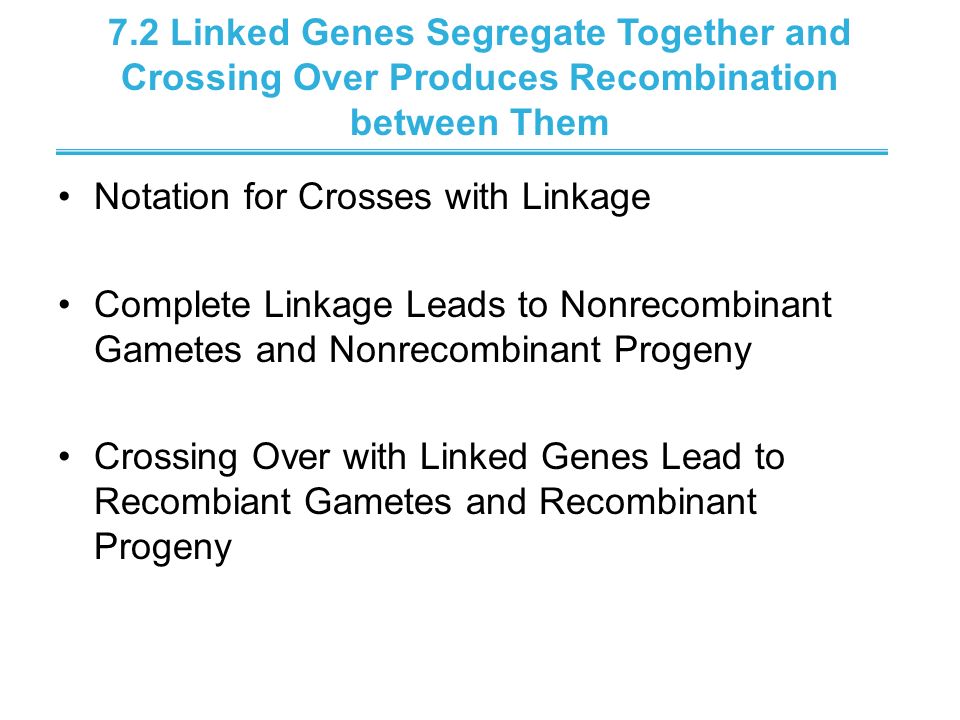 7.2 Linked Genes Segregate Together and Crossing Over Produces Recombination between Them

• Notation for Crosses with Linkage

• Complete Linkage Leads to Nonrecombinant Gametes and Nonrecombinant Progeny

• Crossing Over with Linked Genes Lead to Recombiant Gametes and Recombinant Progeny